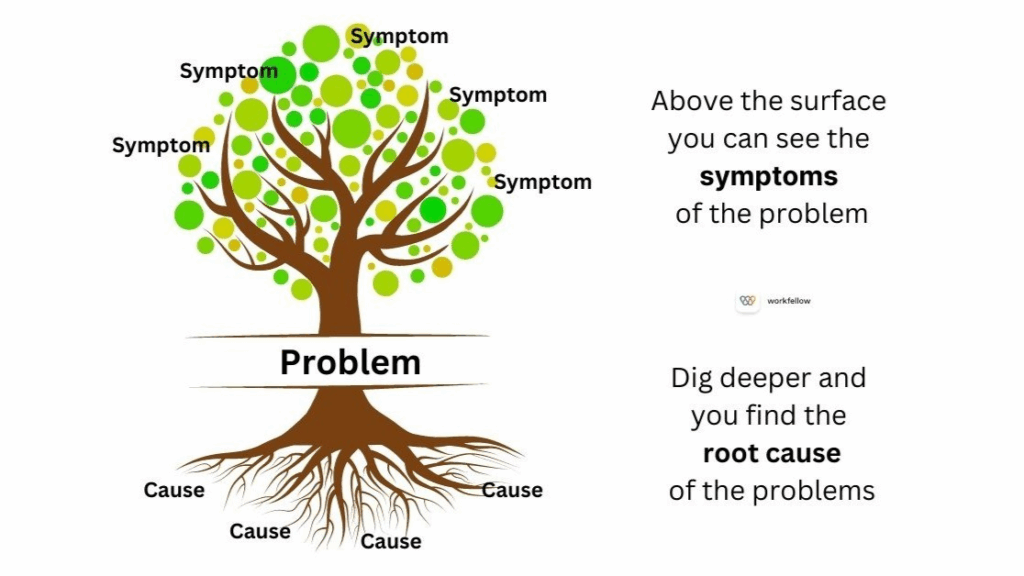 Symptom
Symptom
Symptom
Symptom
Symptom

Problem

Cause
Cause
Cause
Cause

Above the surface you can see the **symptoms** of the problem

workfellow

Dig deeper and you find the **root cause** of the problems